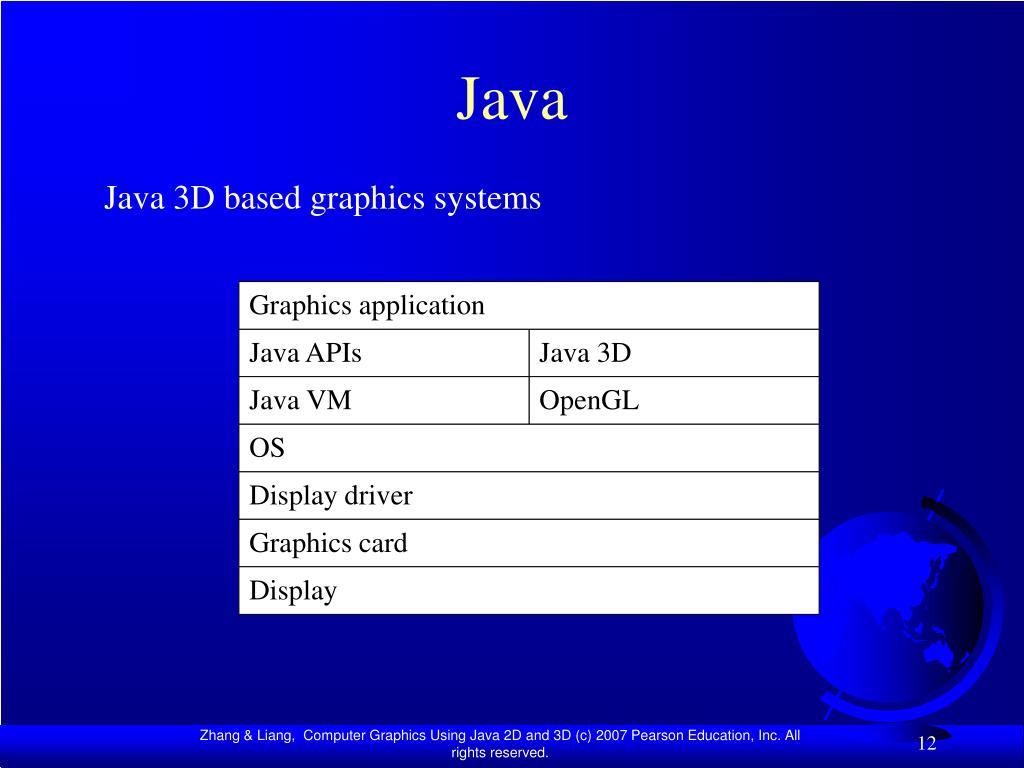 Java

Java 3D based graphics systems

| Graphics application | |
|---|---|
| Java APIs | Java 3D |
| Java VM | OpenGL |
| OS | |
| Display driver | |
| Graphics card | |
| Display | |

Zhang & Liang, Computer Graphics Using Java 2D and 3D (c) 2007 Pearson Education, Inc. All rights reserved.

12